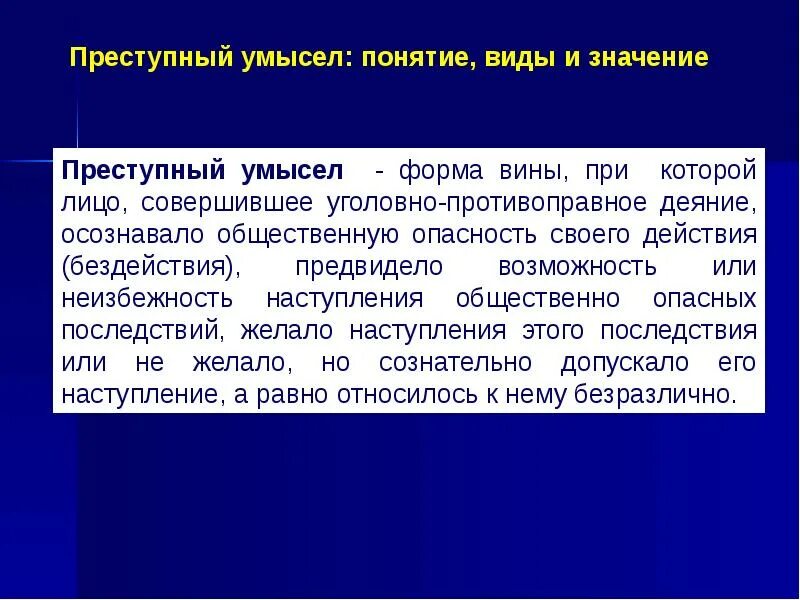 Преступный умысел: понятие, виды и значение

Преступный умысел - форма вины, при которой лицо, совершившее уголовно-противоправное деяние, осознавало общественную опасность своего действия (бездействия), предвидело возможность или неизбежность наступления общественно опасных последствий, желало наступления этого последствия или не желало, но сознательно допускало его наступление, а равно относилось к нему безразлично.